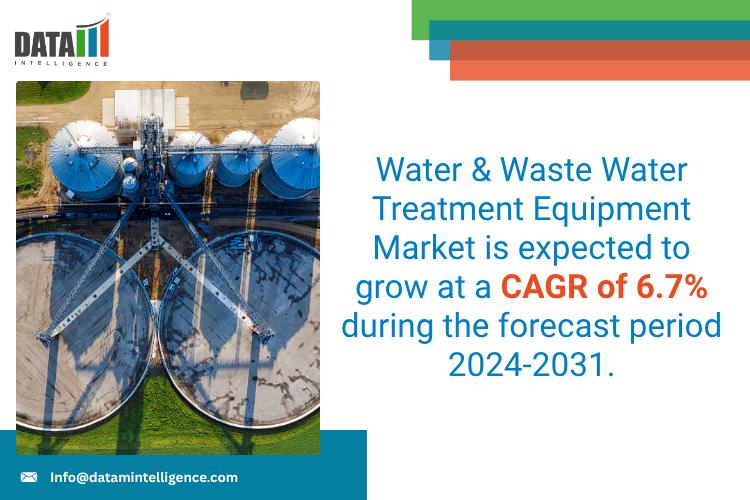 DATA
INTELLIGENCE

Water & Waste Water Treatment Equipment Market is expected to grow at a CAGR of 6.7% during the forecast period 2024-2031.

Info@datamintelligence.com